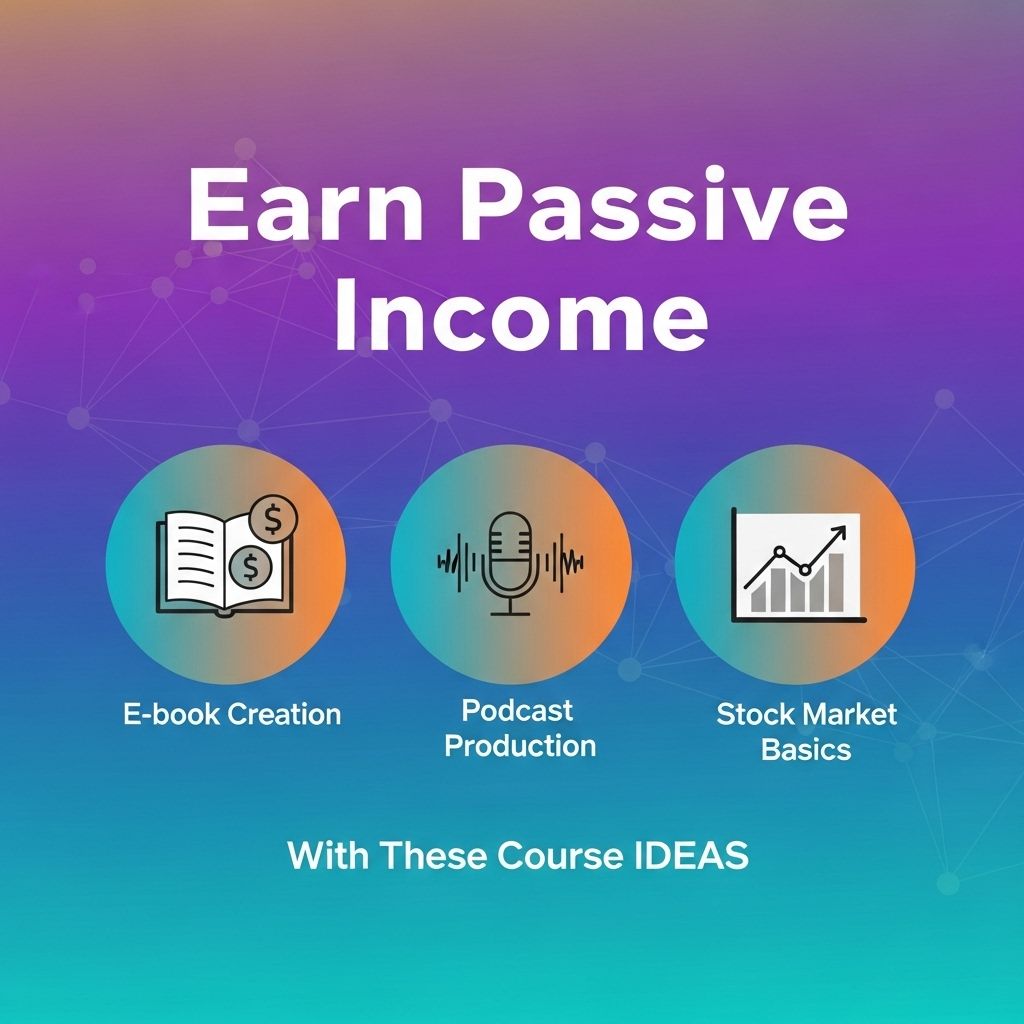 Earn Passive Income

$ $

E-book Creation

Podcast Production

Stock Market Basics

With These Course IDEAS